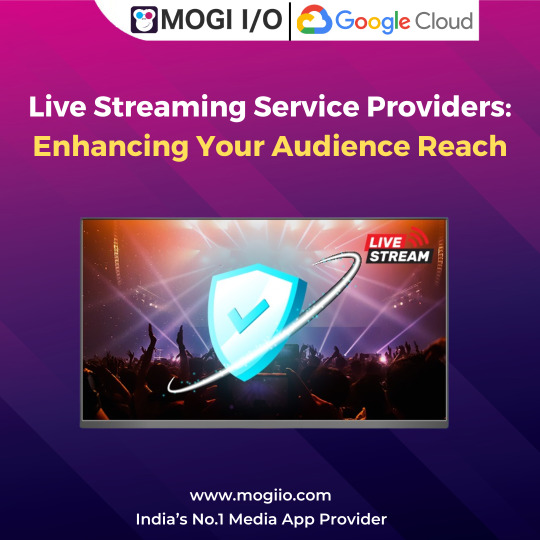 MOGI I/O | Google Cloud

Live Streaming Service Providers: Enhancing Your Audience Reach

LIVE STREAM

www.mogiio.com
India's No.1 Media App Provider